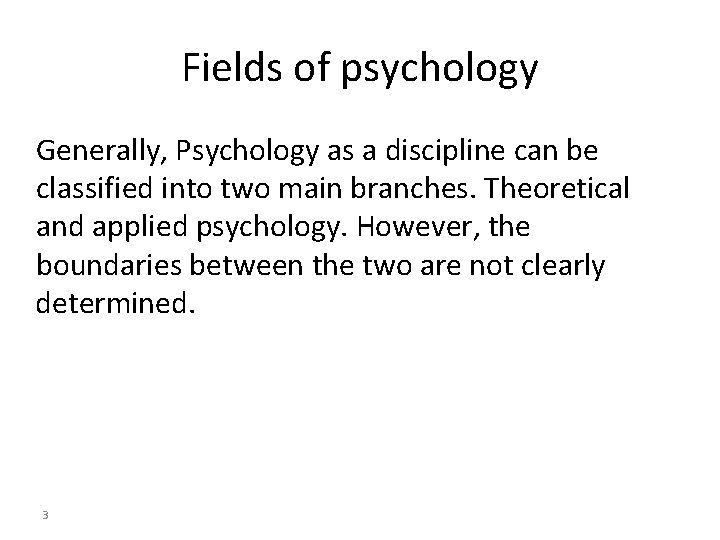 Fields of psychology

Generally, Psychology as a discipline can be classified into two main branches. Theoretical and applied psychology. However, the boundaries between the two are not clearly determined.

3